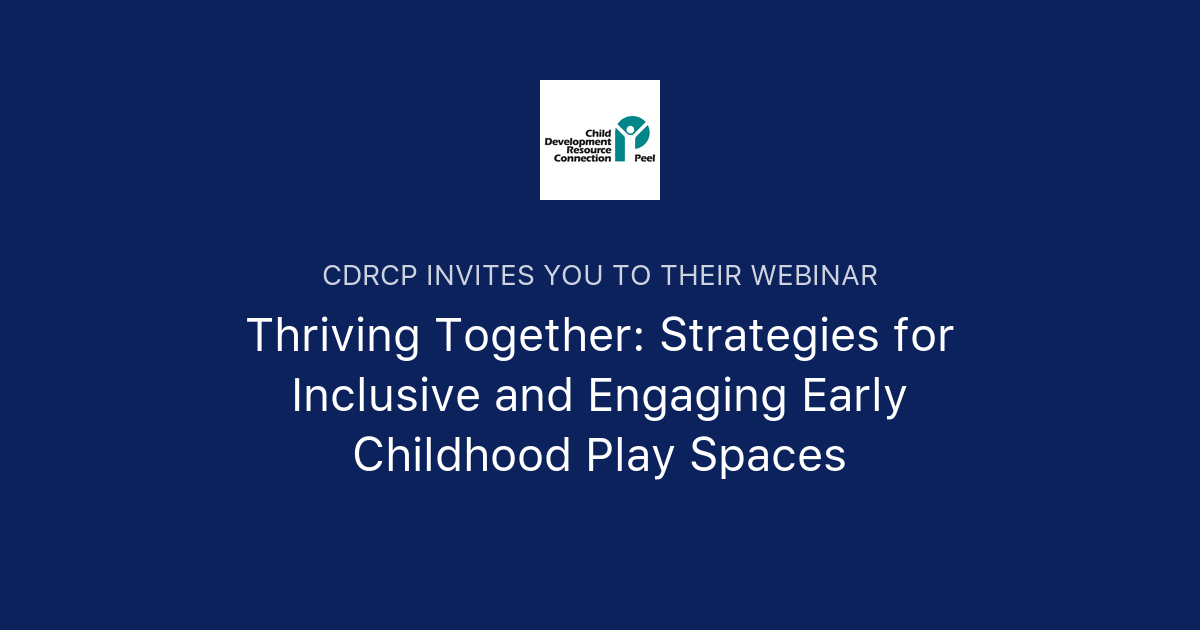 Child Development Resource Connection Peel

CDRCP INVITES YOU TO THEIR WEBINAR

Thriving Together: Strategies for Inclusive and Engaging Early Childhood Play Spaces